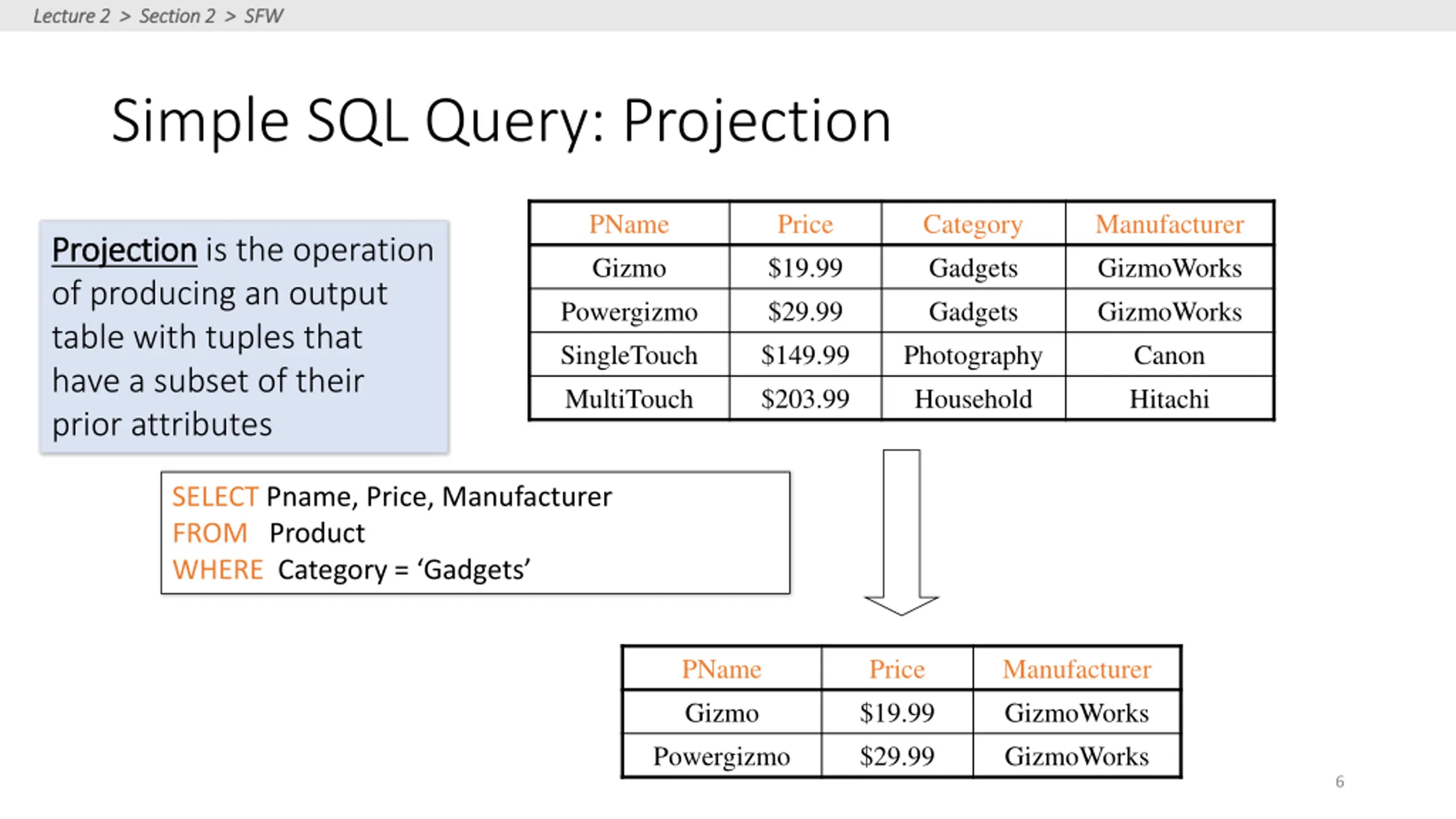 Lecture 2 > Section 2 > SFW

Simple SQL Query: Projection

Projection is the operation of producing an output table with tuples that have a subset of their prior attributes

| PName | Price | Category | Manufacturer |
|---|---|---|---|
| Gizmo | \$19.99 | Gadgets | GizmoWorks |
| Powergizmo | \$29.99 | Gadgets | GizmoWorks |
| SingleTouch | \$149.99 | Photography | Canon |
| MultiTouch | \$203.99 | Household | Hitachi |

SELECT Pname, Price, Manufacturer
FROM Product
WHERE Category = ‘Gadgets’

| PName | Price | Manufacturer |
|---|---|---|
| Gizmo | \$19.99 | GizmoWorks |
| Powergizmo | \$29.99 | GizmoWorks |

6